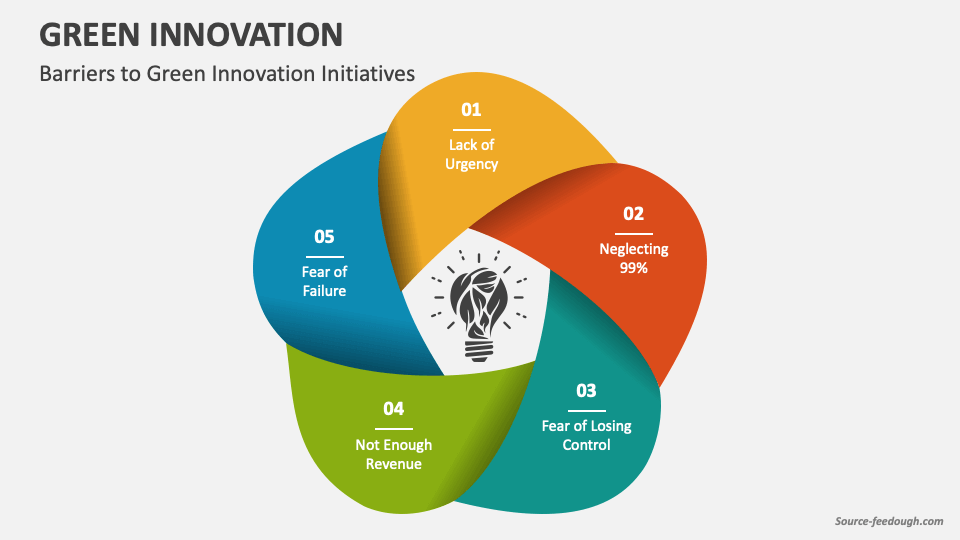 GREEN INNOVATION

Barriers to Green Innovation Initiatives

01
Lack of Urgency

02
Neglecting 99%

03
Fear of Losing Control

04
Not Enough Revenue

05
Fear of Failure

Source-feedough.com